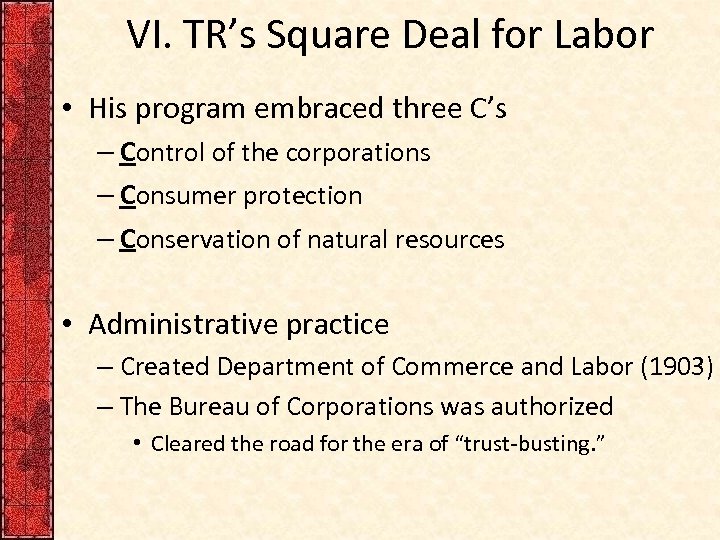 VI. TR's Square Deal for Labor

• His program embraced three C's
– Control of the corporations
– Consumer protection
– Conservation of natural resources

• Administrative practice
– Created Department of Commerce and Labor (1903)
– The Bureau of Corporations was authorized
• Cleared the road for the era of "trust-busting."